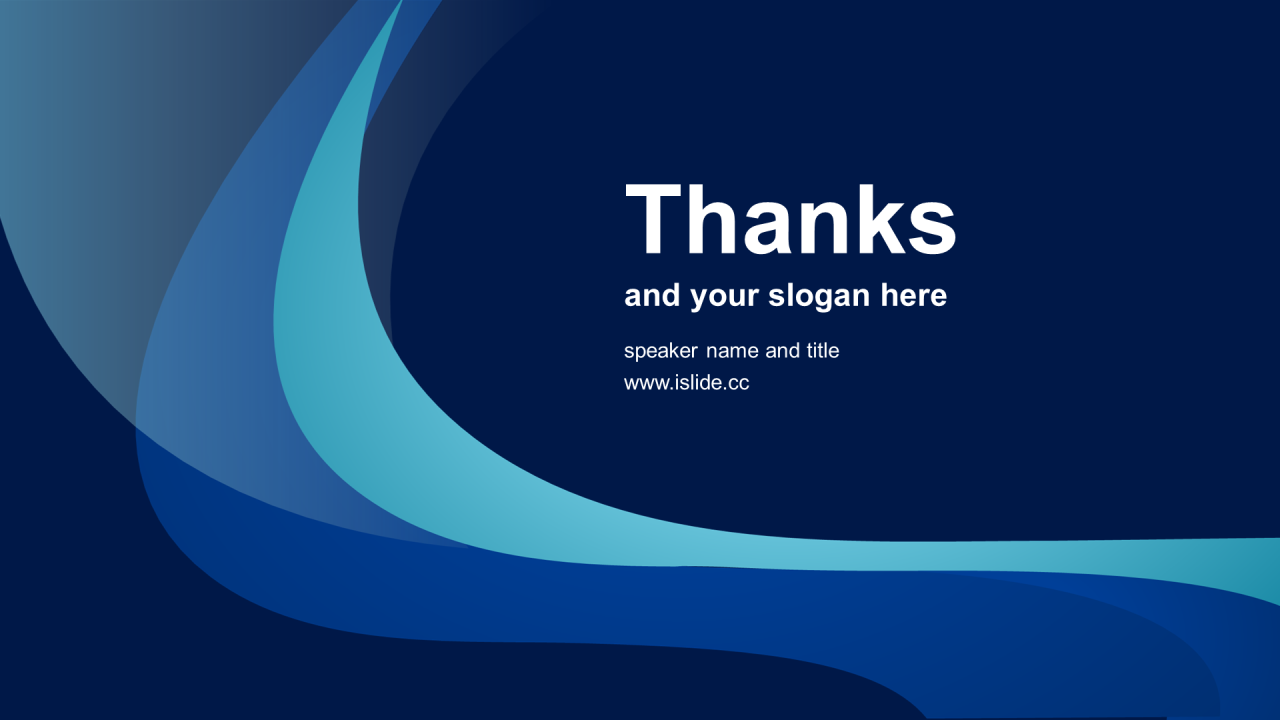 Thanks

and your slogan here

speaker name and title
www.islide.cc